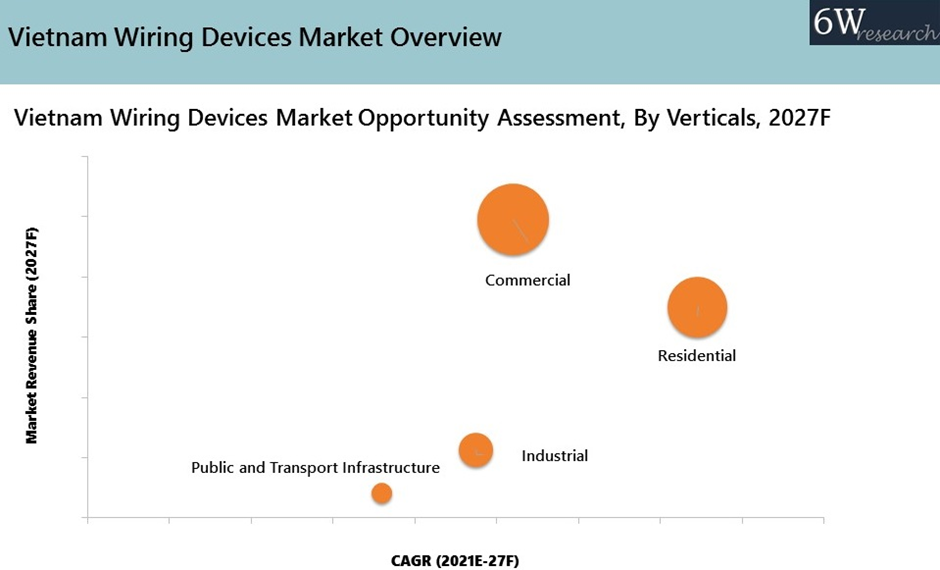 Vietnam Wiring Devices Market Overview

6W research

Vietnam Wiring Devices Market Opportunity Assessment, By Verticals, 2027F

Market Revenue Share (2027F)

Commercial

Residential

Industrial

Public and Transport Infrastructure

CAGR (2021E-27F)